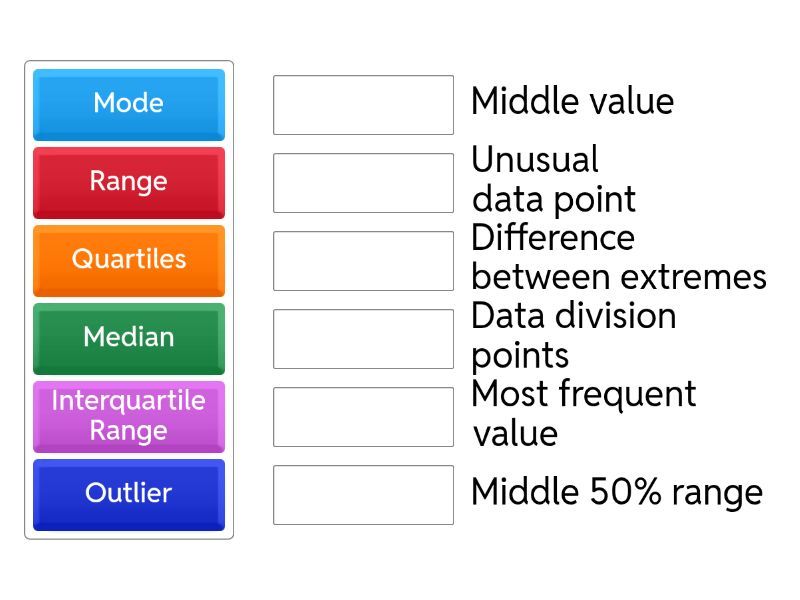 Mode
Range
Quartiles
Median
Interquartile Range
Outlier

Middle value
Unusual data point
Difference between extremes
Data division points
Most frequent value
Middle 50% range